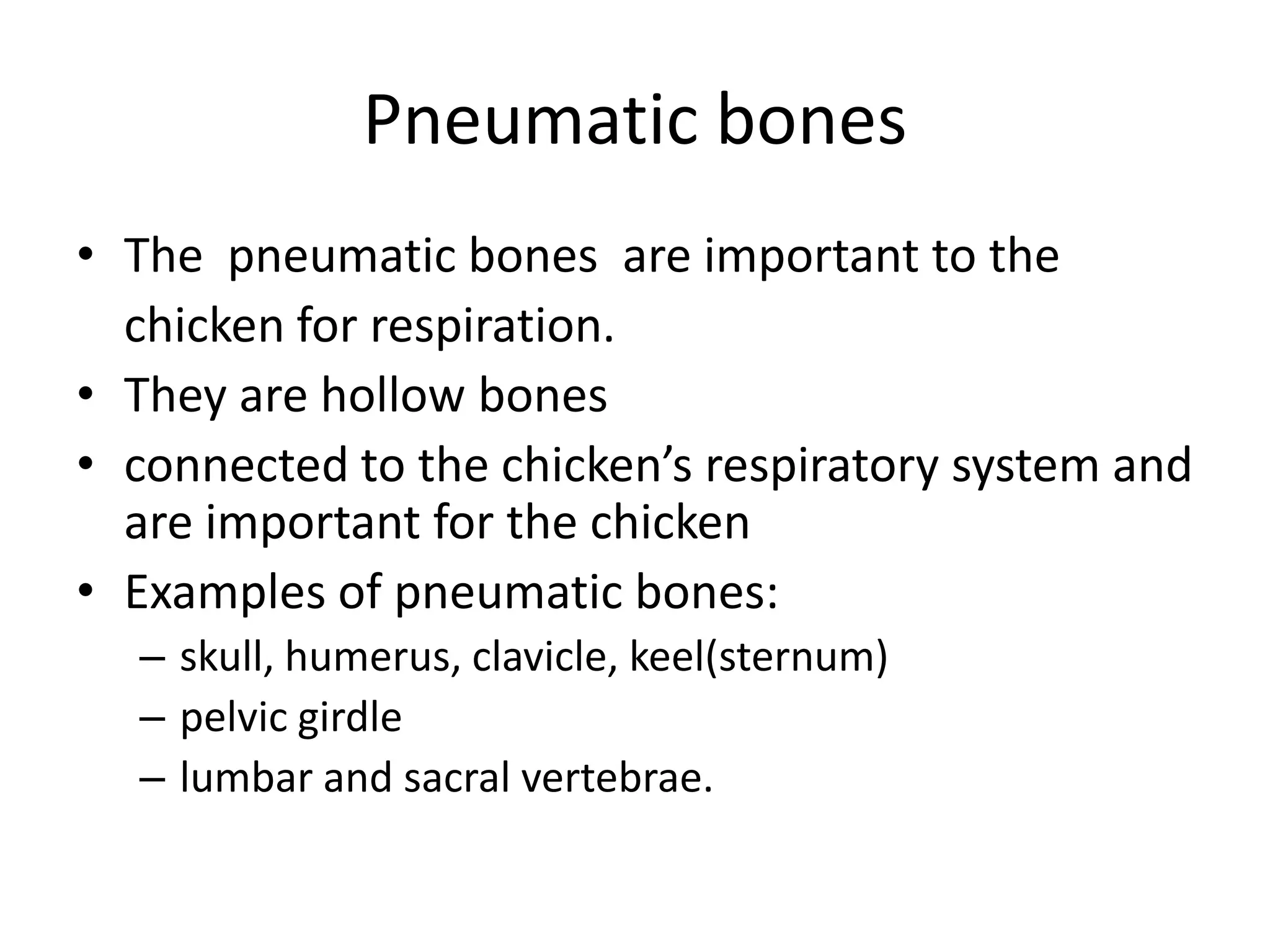 Pneumatic bones

• The pneumatic bones are important to the chicken for respiration.
• They are hollow bones
• connected to the chicken’s respiratory system and are important for the chicken
• Examples of pneumatic bones:
– skull, humerus, clavicle, keel(sternum)
– pelvic girdle
– lumbar and sacral vertebrae.